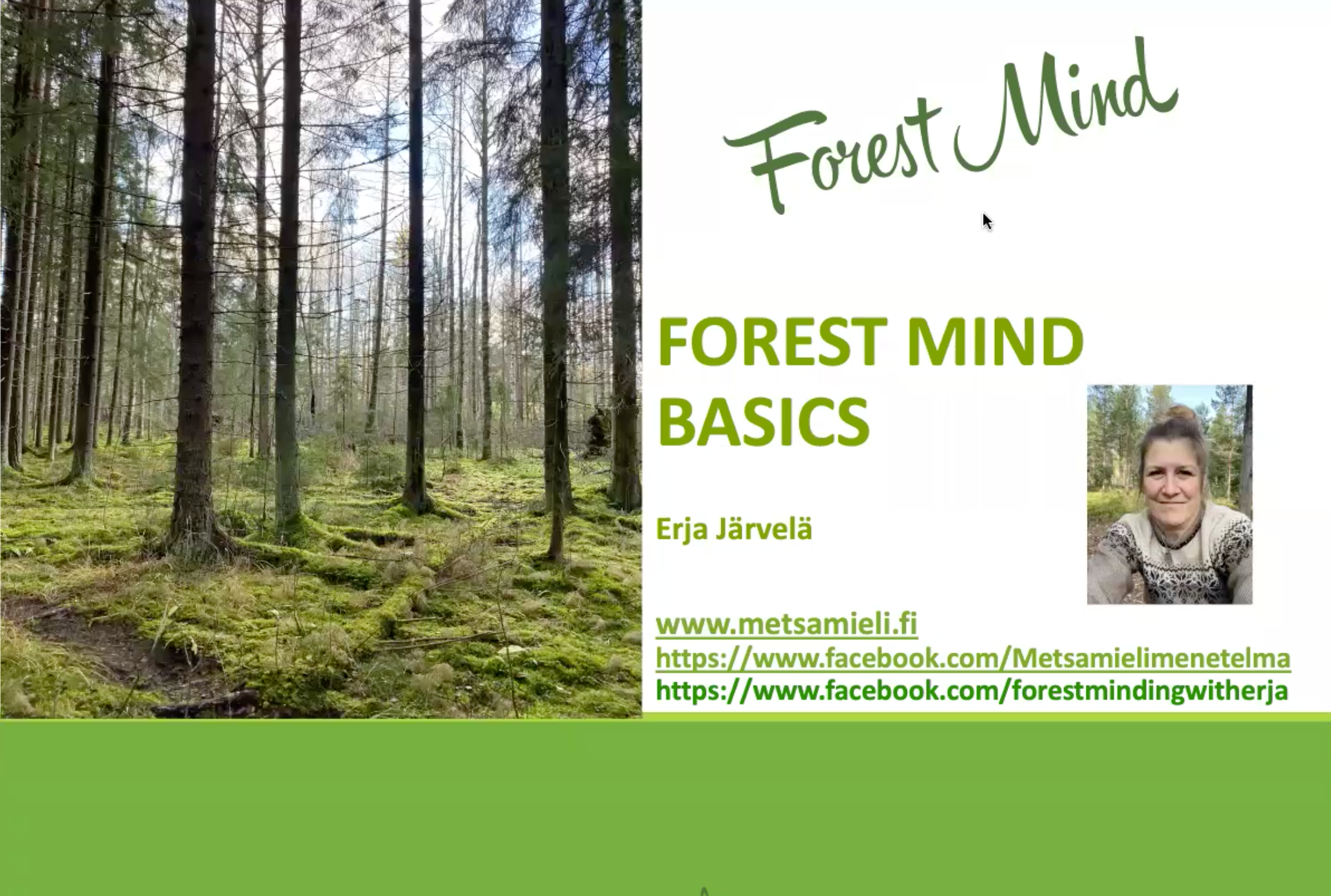 Forest Mind

FOREST MIND BASICS

Erja Järvelä

www.metsamieli.fi
https://www.facebook.com/Metsamielimenetelma
https://www.facebook.com/forestmindingwitherja